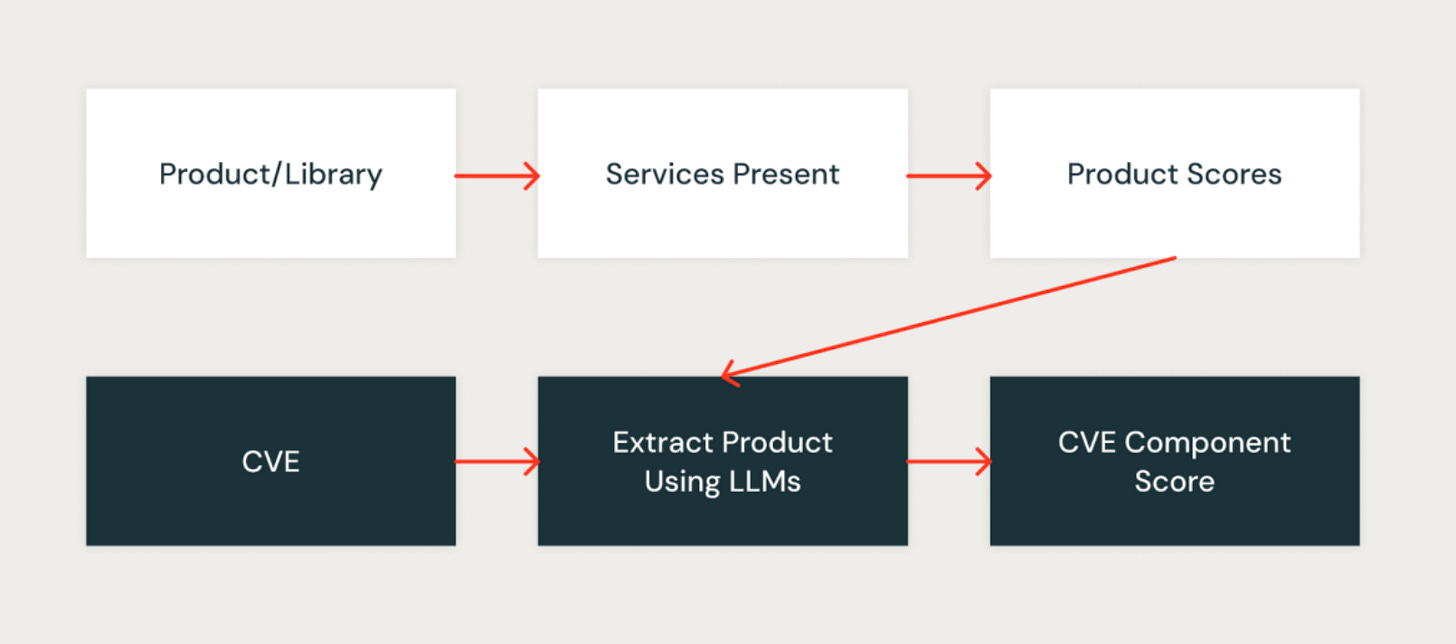 Product/Library

Services Present

Product Scores

CVE

Extract Product Using LLMs

CVE Component Score